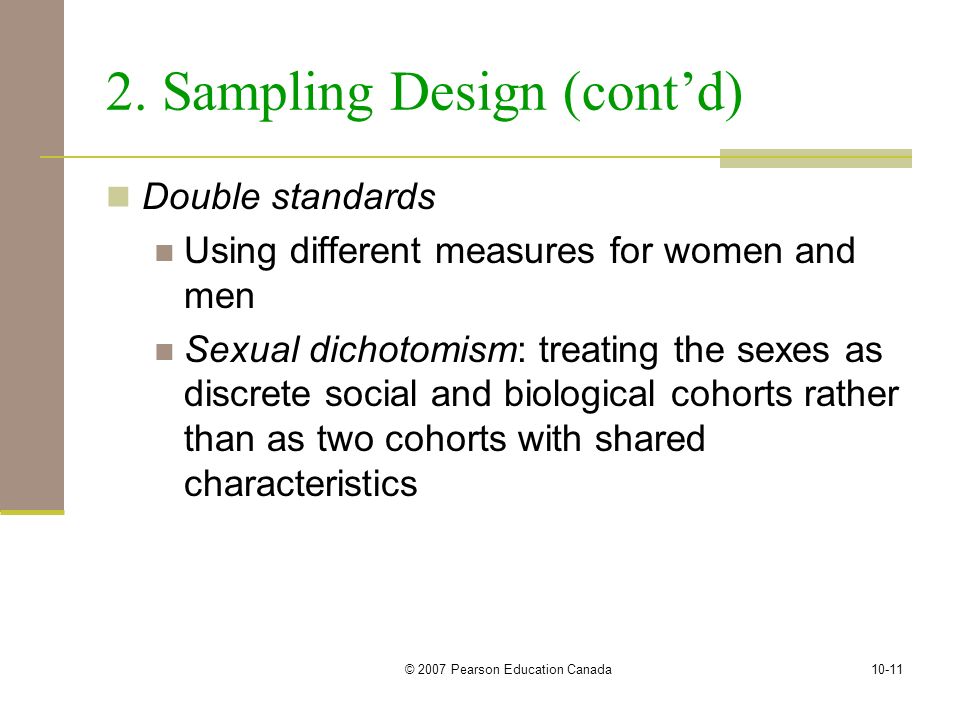 2. Sampling Design (cont’d)

Double standards

Using different measures for women and men

Sexual dichotomism: treating the sexes as discrete social and biological cohorts rather than as two cohorts with shared characteristics

© 2007 Pearson Education Canada

10-11